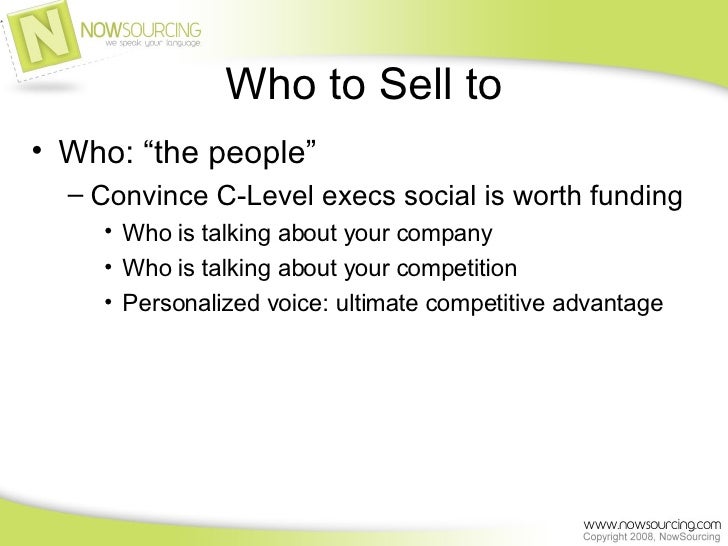 N NOWSOURCING
we speak your language

Who to Sell to

• Who: “the people”
– Convince C-Level execs social is worth funding
• Who is talking about your company
• Who is talking about your competition
• Personalized voice: ultimate competitive advantage

www.nowsourcing.com
Copyright 2008, NowSourcing